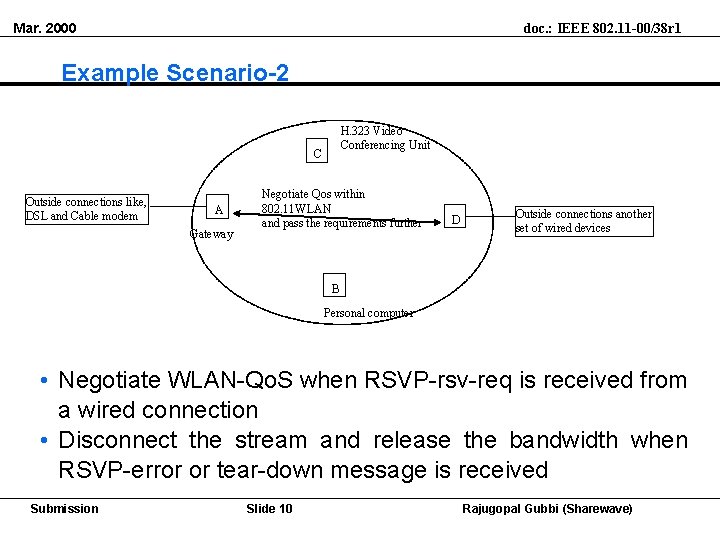 Mar. 2000

doc.: IEEE 802.11-00/38r1

Example Scenario-2

H.323 Video Conferencing Unit

C

Outside connections like, DSL and Cable modem

A

Gateway

Negotiate Qos within 802.11WLAN and pass the requirements further

D

Outside connections another set of wired devices

B

Personal computer

• Negotiate WLAN-QoS when RSVP-rsv-req is received from a wired connection

• Disconnect the stream and release the bandwidth when RSVP-error or tear-down message is received

Submission

Slide 10

Rajugopal Gubbi (Sharewave)